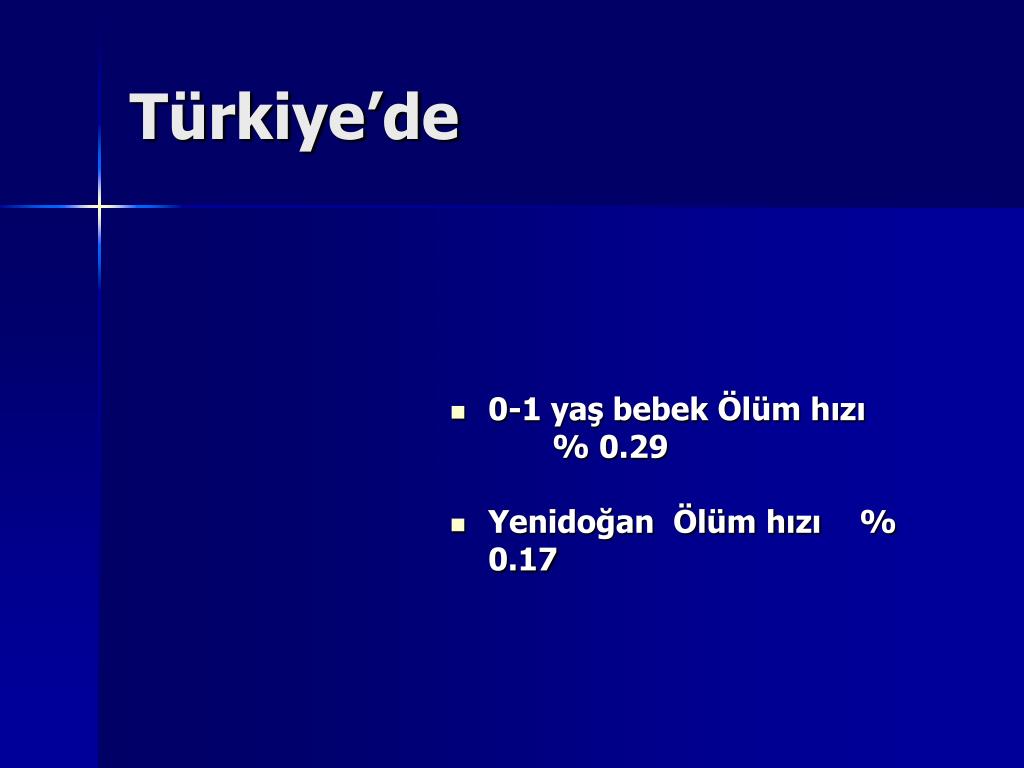 Türkiye’de

- 0-1 yaş bebek Ölüm hızı % 0.29
- Yenidoğan Ölüm hızı % 0.17